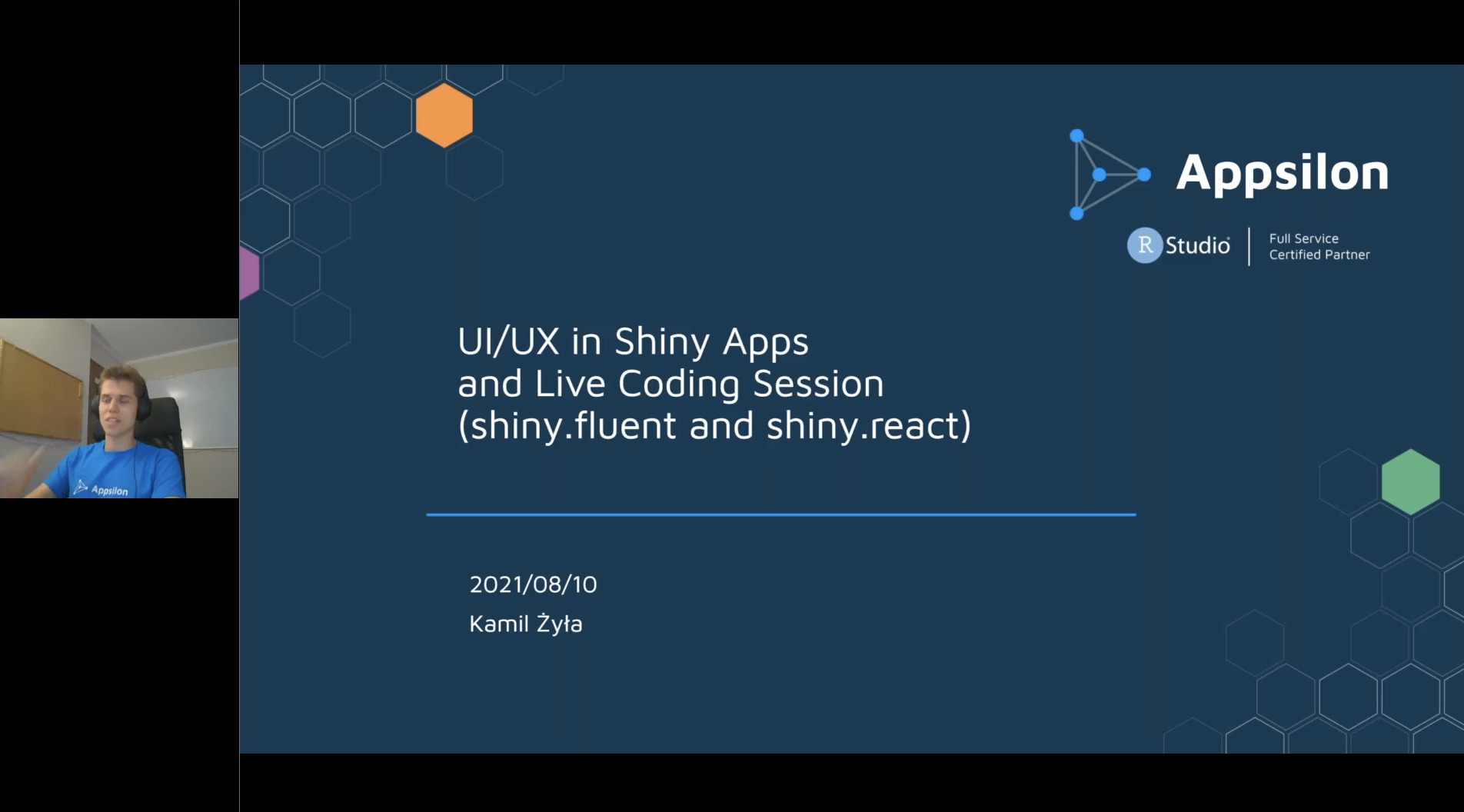 Appsilon

Appsilon

R Studio
Full Service Certified Partner

UI/UX in Shiny Apps
and Live Coding Session
(shiny.fluent and shiny.react)

2021/08/10
Kamil Żyła